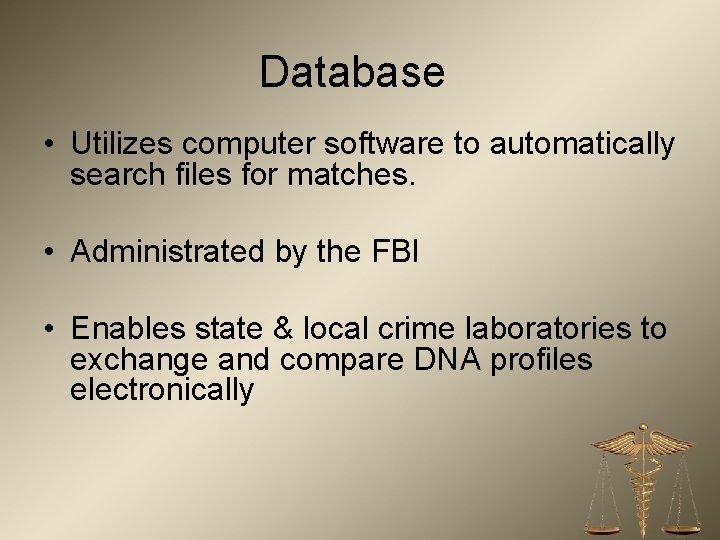 Database

• Utilizes computer software to automatically search files for matches.

• Administrated by the FBI

• Enables state & local crime laboratories to exchange and compare DNA profiles electronically